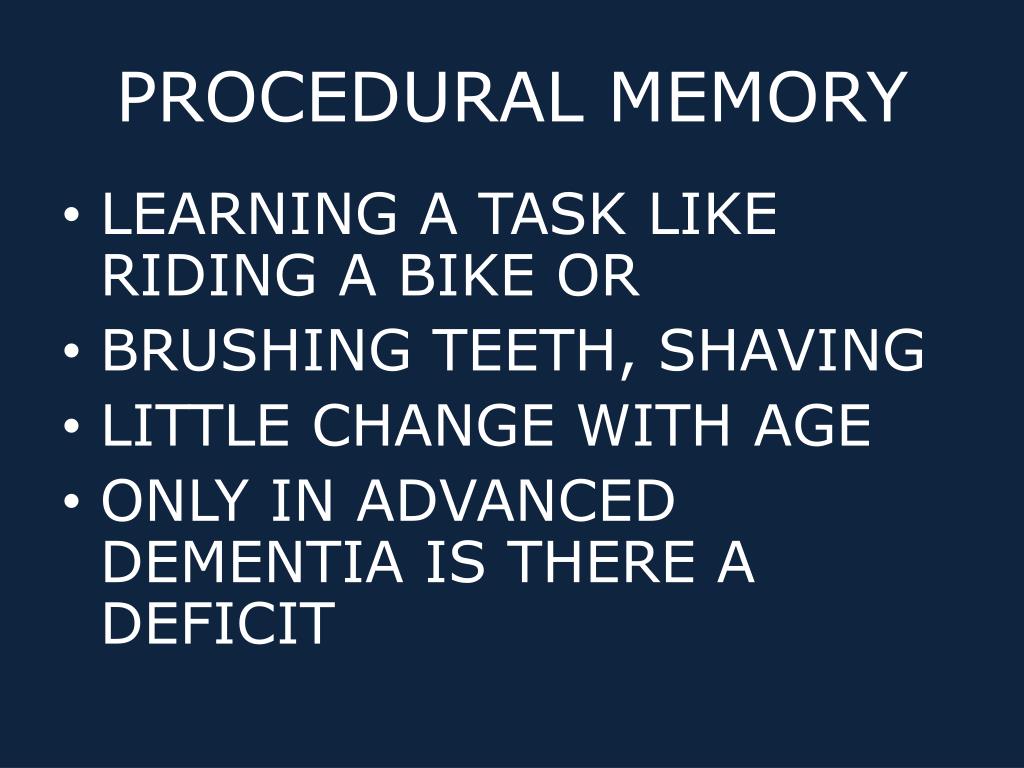 PROCEDURAL MEMORY

• LEARNING A TASK LIKE RIDING A BIKE OR
• BRUSHING TEETH, SHAVING
• LITTLE CHANGE WITH AGE
• ONLY IN ADVANCED DEMENTIA IS THERE A DEFICIT